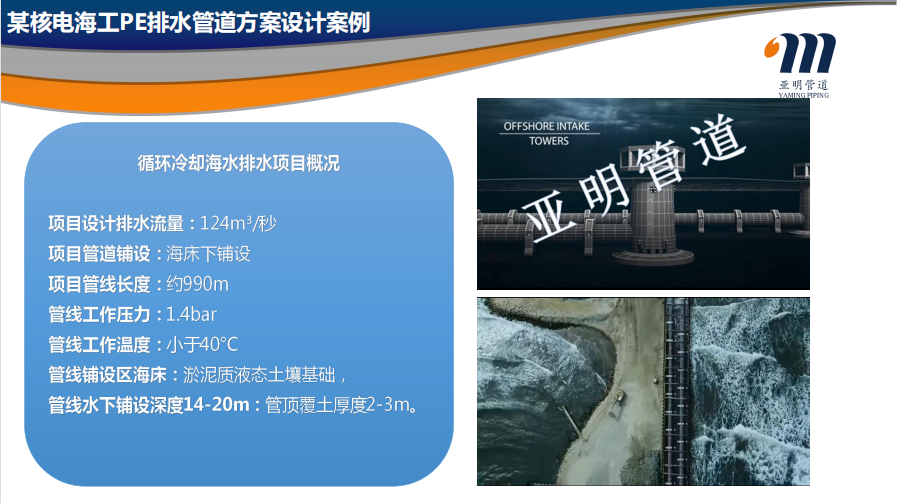 某核电海工PE排水管道方案设计案例

亚明管道
YAMING PIPING

循环冷却海水排水项目概况

项目设计排水流量：124m³/秒
项目管道铺设：海床下铺设
项目管线长度：约990m
管线工作压力：1.4bar
管线工作温度：小于40°C
管线铺设区海床：淤泥质液态土壤基础，
管线水下铺设深度14-20m：管顶覆土厚度2-3m。

OFFSHORE INTAKE TOWERS

亚明管道